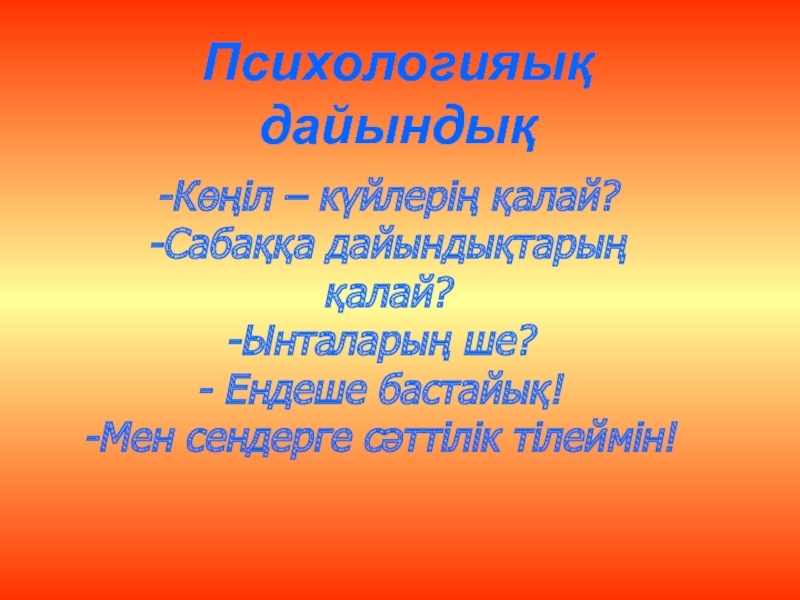 Психологияық дайындық

-Көңіл – күйлерің қалай?
-Сабаққа дайындықтарың қалай?
-Ынталарың ше?
- Ендеше бастайық!
-Мен сендерге сәттілік тілеймін!